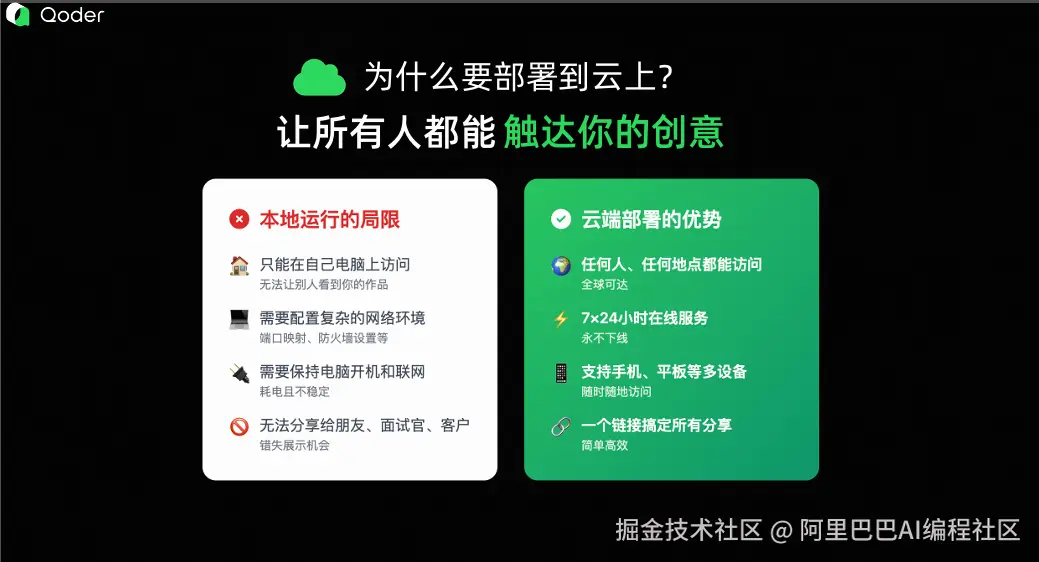 Qoder

为什么要部署到云上?

让所有人都能 触达你的创意

本地运行的局限

只能在自己电脑上访问
无法让别人看到你的作品

需要配置复杂的网络环境
端口映射、防火墙设置等

需要保持电脑开机和联网
耗电且不稳定

无法分享给朋友、面试官、客户
错失展示机会

云端部署的优势

任何人、任何地点都能访问
全球可达

7×24小时在线服务
永不下线

支持手机、平板等多设备
随时随地访问

一个链接搞定所有分享
简单高效

掘金技术社区 @ 阿里巴巴AI编程社区